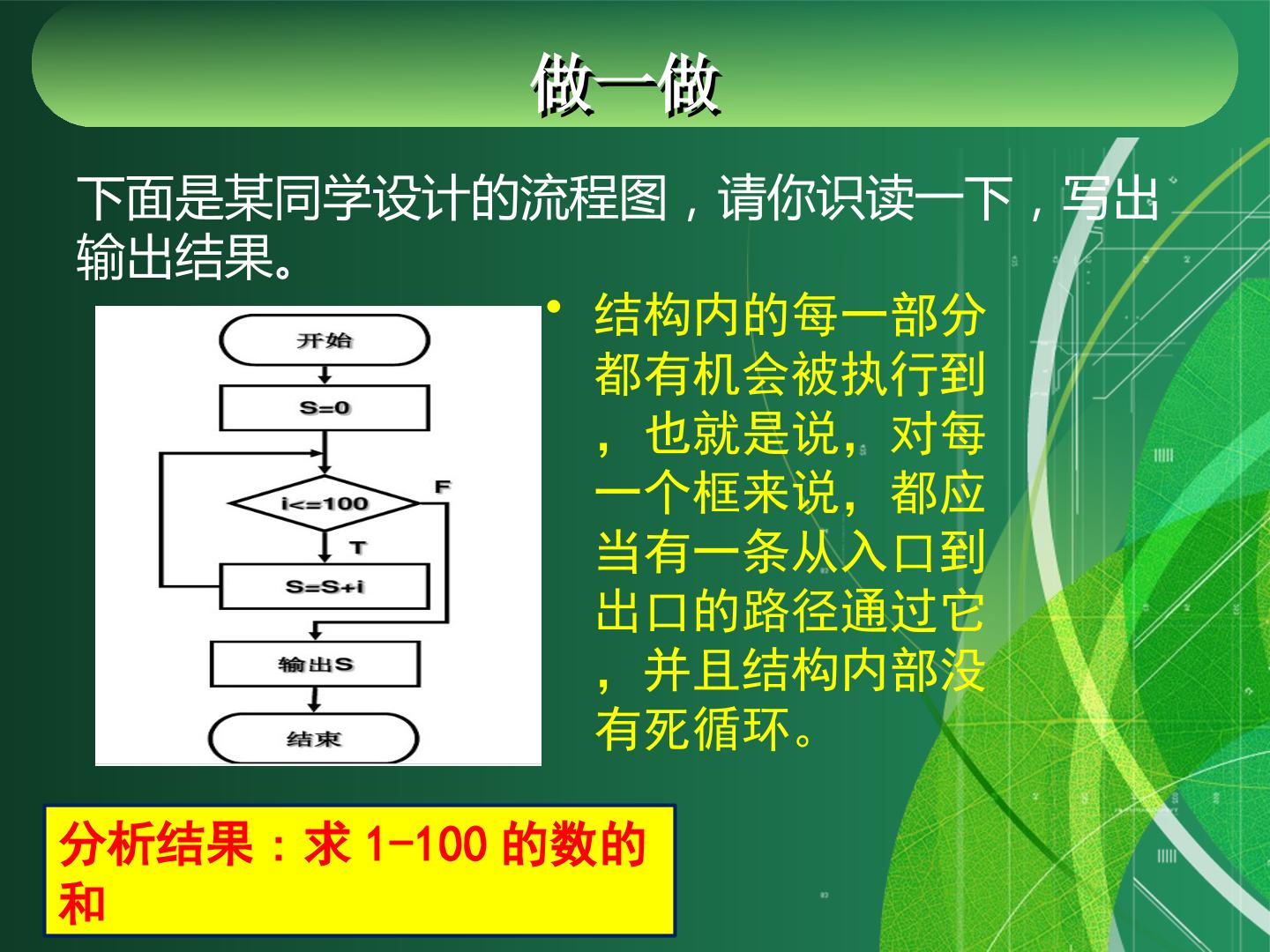 做一做

下面是某同学设计的流程图，请你识读一下，写出输出结果。

开始

S=0

i<=100

F

T

S=S+i

输出S

结束

• 结构内的每一部分都有机会被执行到，也就是说，对每一个框来说，都应当有一条从入口到出口的路径通过它，并且结构内部没有死循环。

分析结果：求 1-100 的数的和